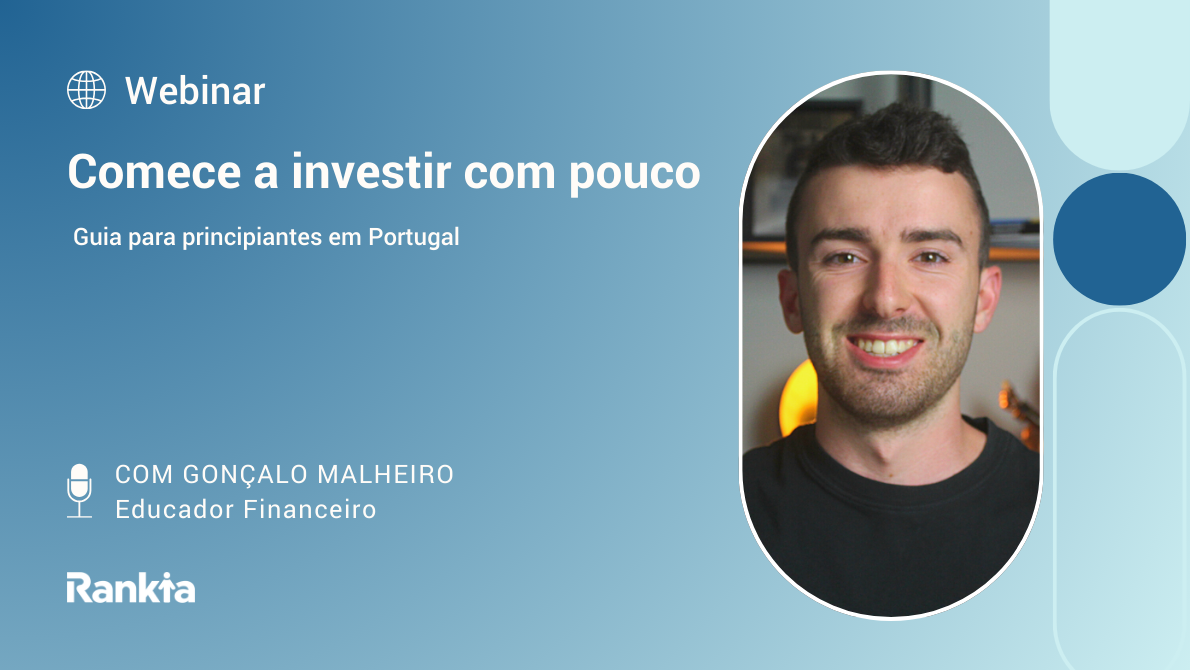 Webinar

Comece a investir com pouco

Guia para principiantes em Portugal

COM GONÇALO MALHEIRO
Educador Financeiro

Rankia